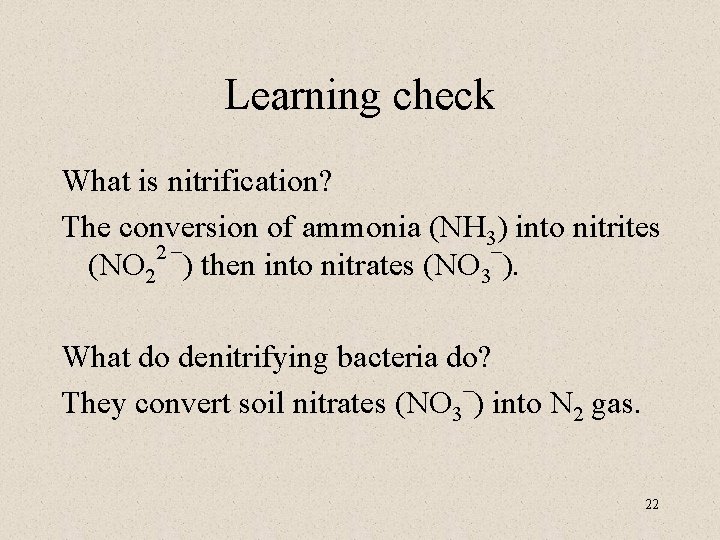 Learning check

What is nitrification?

The conversion of ammonia ($NH_3$) into nitrites ($NO_2^{2-}$) then into nitrates ($NO_3^-$).

What do denitrifying bacteria do?

They convert soil nitrates ($NO_3^-$) into $N_2$ gas.

22